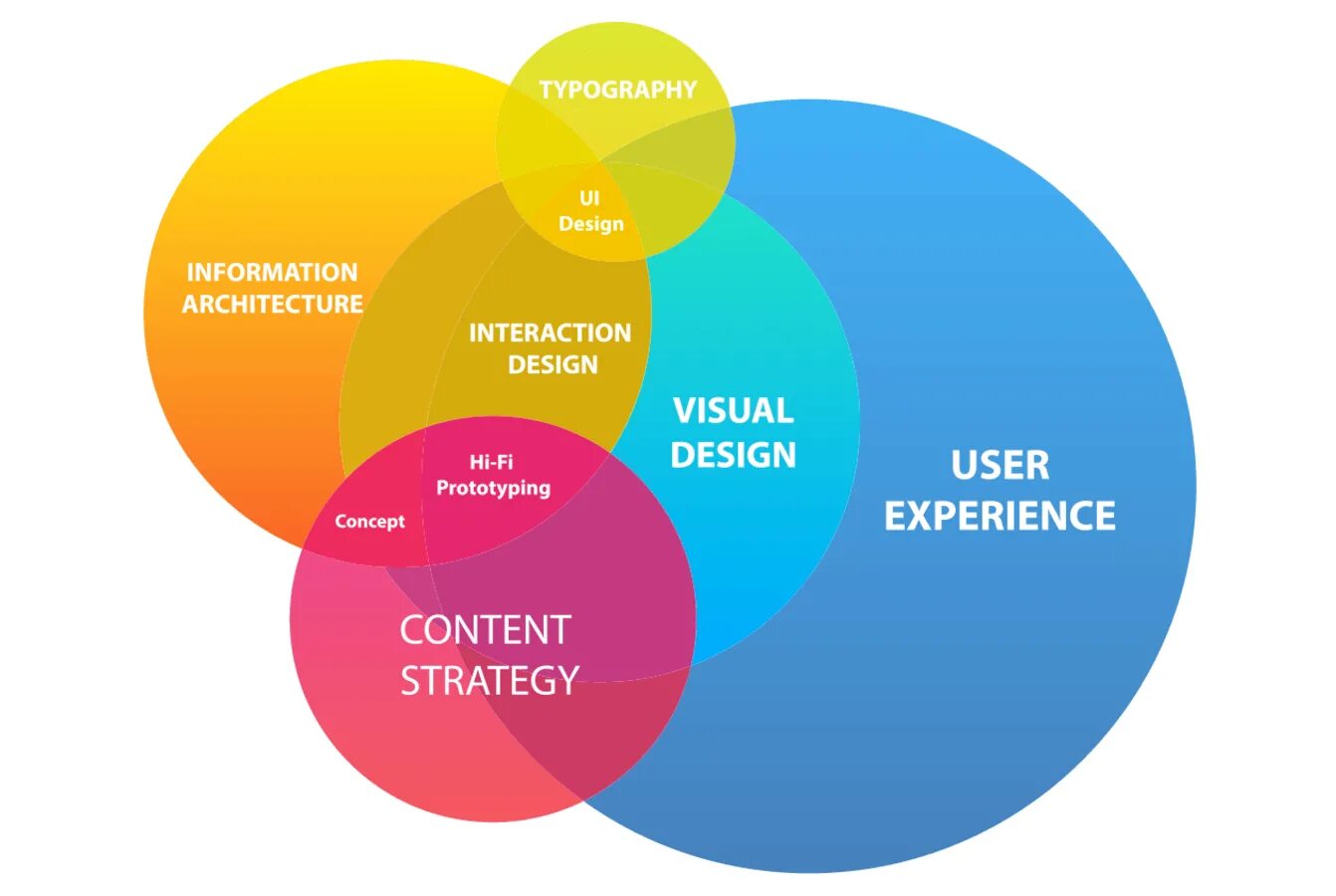 TYPOGRAPHY

UI Design

INFORMATION ARCHITECTURE

INTERACTION DESIGN

VISUAL DESIGN

USER EXPERIENCE

Hi-Fi Prototyping

Concept

CONTENT STRATEGY